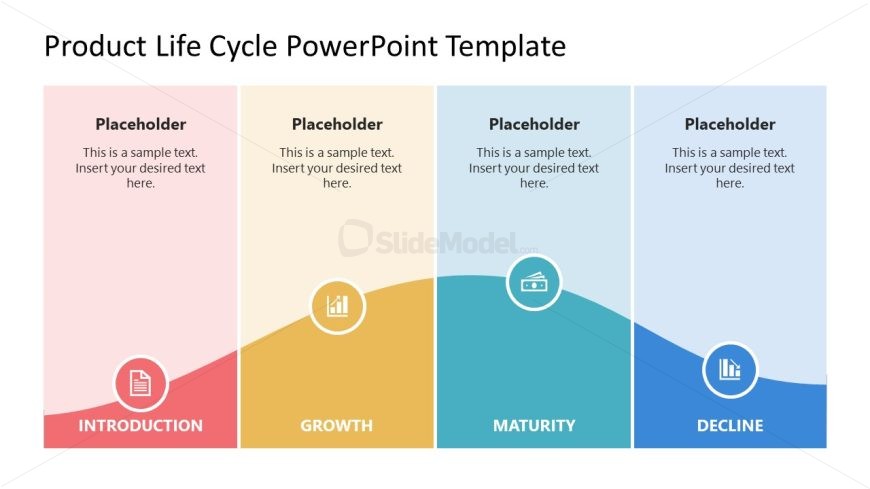 Product Life Cycle PowerPoint Template

Placeholder

This is a sample text. Insert your desired text here.

INTRODUCTION

Placeholder

This is a sample text. Insert your desired text here.

GROWTH

Placeholder

This is a sample text. Insert your desired text here.

MATURITY

Placeholder

This is a sample text. Insert your desired text here.

DECLINE

SlideModel.com